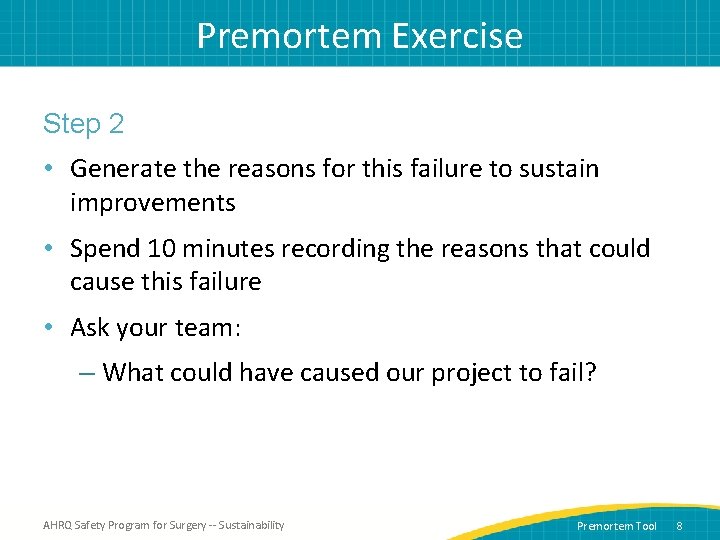 Premortem Exercise

Step 2

• Generate the reasons for this failure to sustain improvements

• Spend 10 minutes recording the reasons that could cause this failure

• Ask your team:

– What could have caused our project to fail?

AHRQ Safety Program for Surgery -- Sustainability

Premortem Tool 8